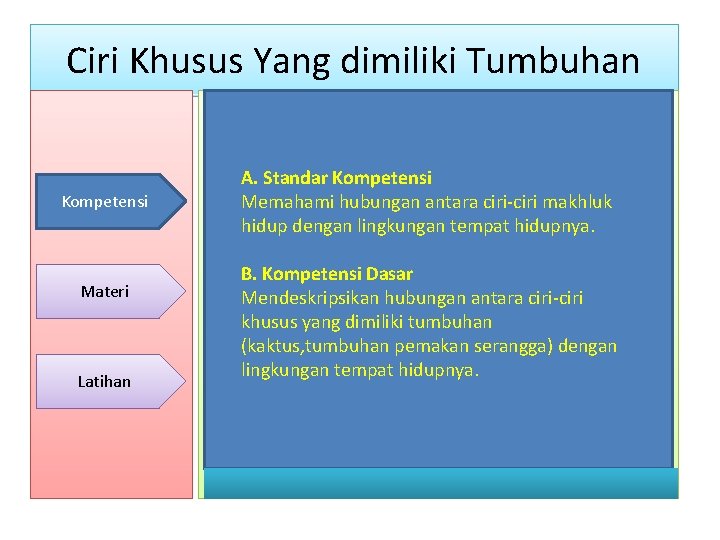 Ciri Khusus Yang dimiliki Tumbuhan

Kompetensi

Materi

Latihan

A. Standar Kompetensi
Memahami hubungan antara ciri-ciri makhluk hidup dengan lingkungan tempat hidupnya.

B. Kompetensi Dasar
Mendeskripsikan hubungan antara ciri-ciri khusus yang dimiliki tumbuhan (kaktus,tumbuhan pemakan serangga) dengan lingkungan tempat hidupnya.